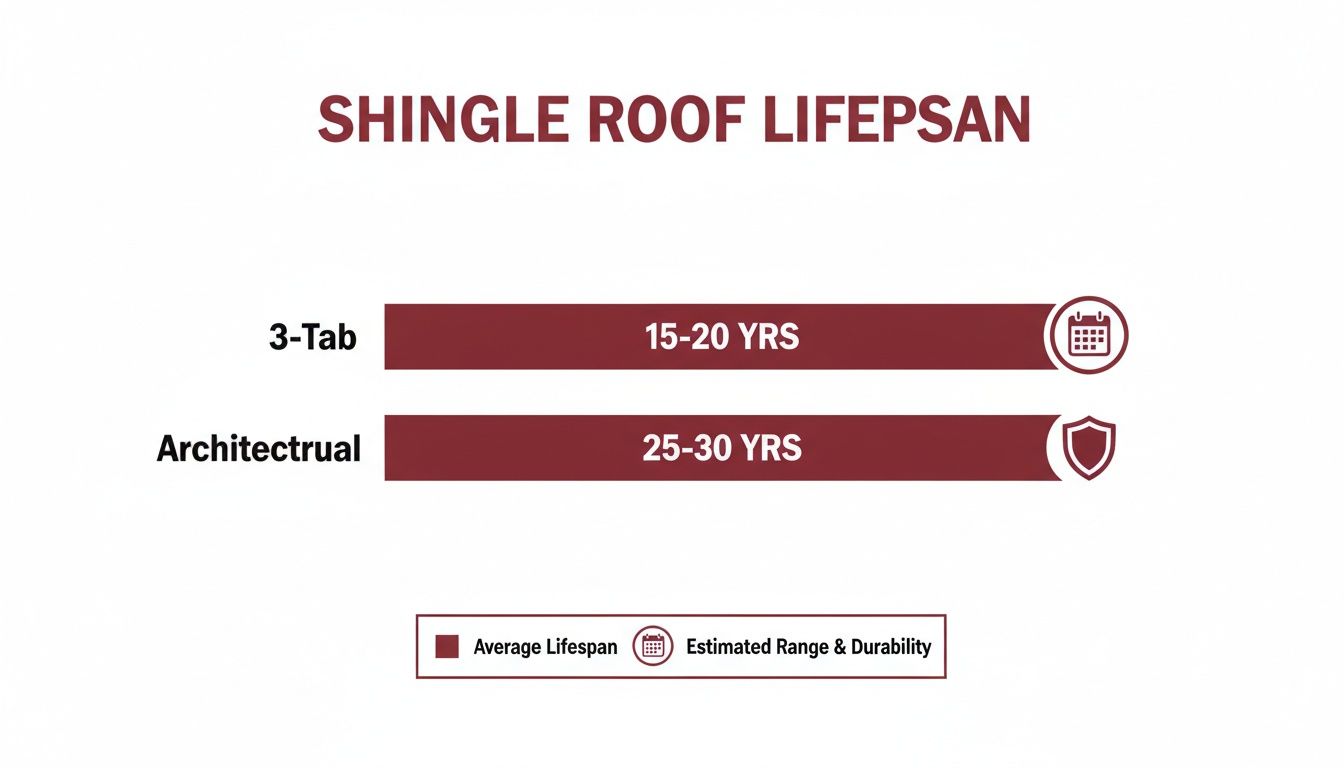 SHINGLE ROOF LIFEPSAN

3-Tab
15-20 YRS

Architectrual
25-30 YRS

Average Lifespan
Estimated Range & Durability